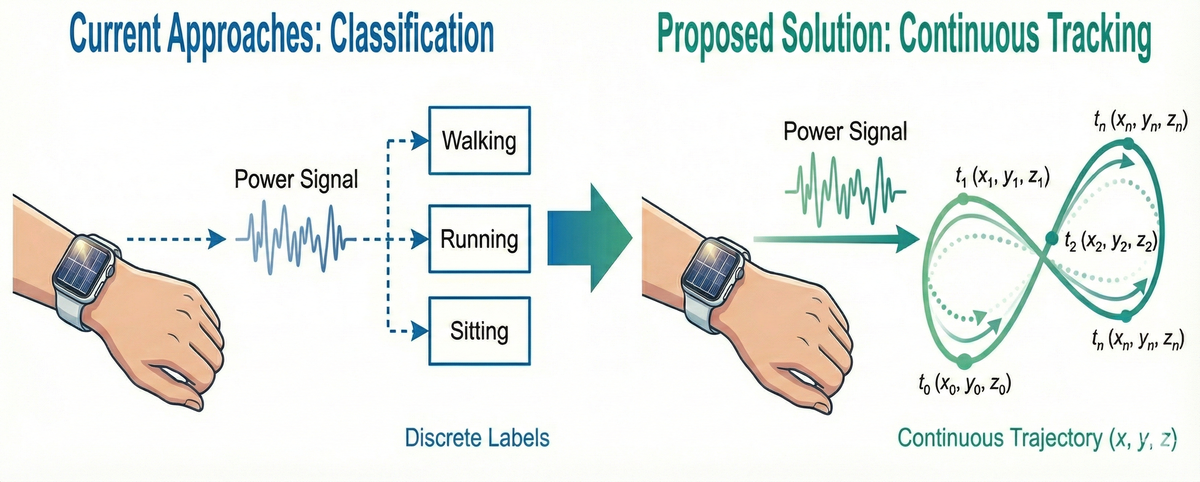 Current Approaches: Classification

Power Signal

Walking

Running

Sitting

Discrete Labels

Proposed Solution: Continuous Tracking

Power Signal

$t_n$ $(x_n, y_n, z_n)$

$t_1$ $(x_1, y_1, z_1)$

$t_2$ $(x_2, y_2, z_2)$

$t_n$ $(x_n, y_n, z_n)$

$t_0$ $(x_0, y_0, z_0)$

Continuous Trajectory $(x, y, z)$